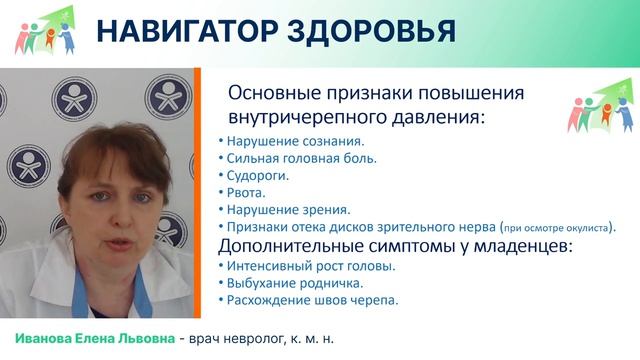 НАВИГАТОР ЗДОРОВЬЯ

Основные признаки повышения внутричерепного давления:

• Нарушение сознания.
• Сильная головная боль.
• Судороги.
• Рвота.
• Нарушение зрения.
• Признаки отека дисков зрительного нерва (при осмотре окулиста).

Дополнительные симптомы у младенцев:

• Интенсивный рост головы.
• Выбухание родничка.
• Расхождение швов черепа.

Иванова Елена Львовна - врач невролог, к. м. н.